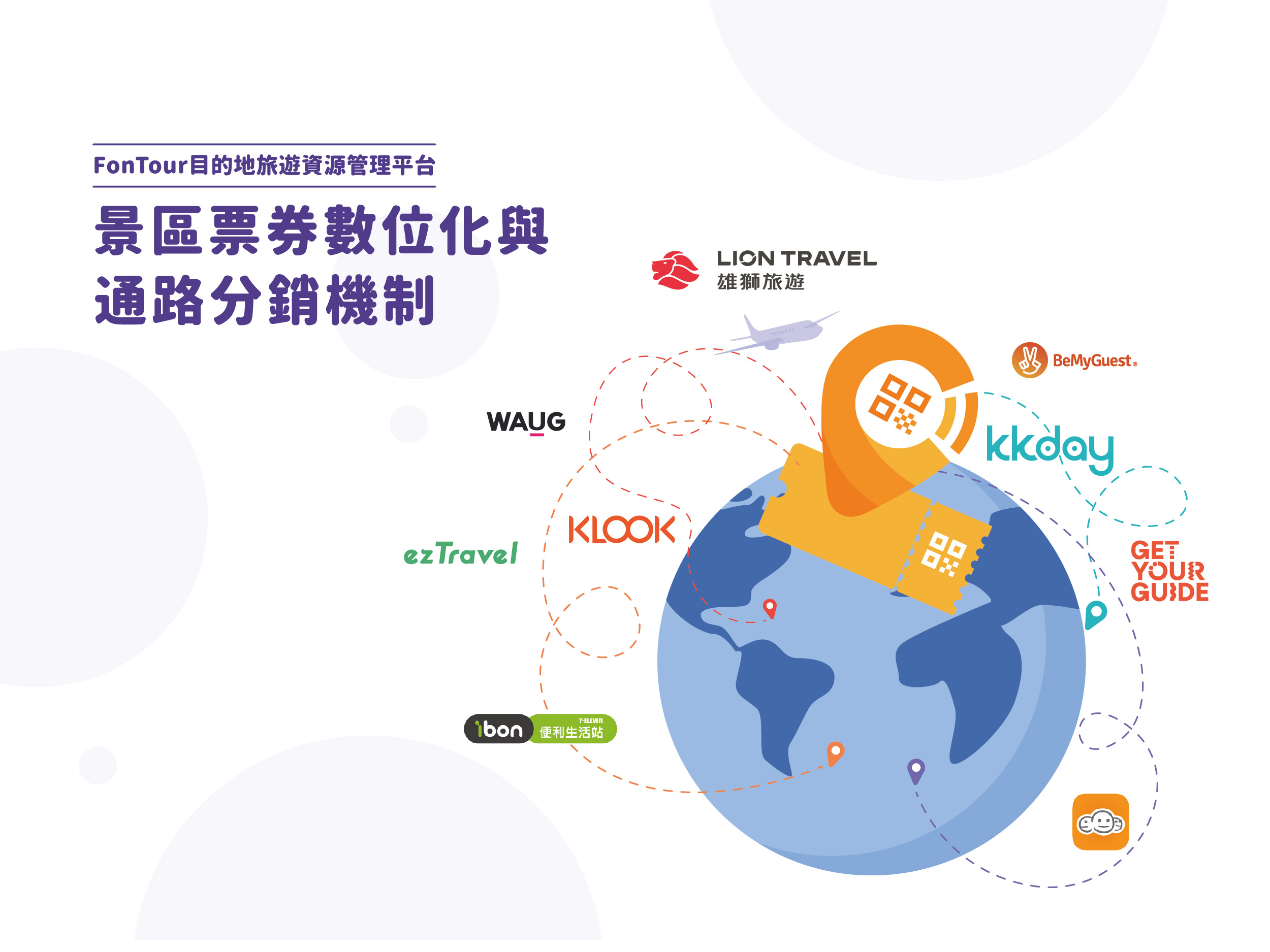 FonTour目的地旅遊資源管理平台

景區票券數位化與通路分銷機制

LION TRAVEL
雄獅旅遊

BeMyGuest

WAUG

kkday

KLOOK

ezTravel

GET YOUR GUIDE

ibon 7-ELEVEN 便利生活站